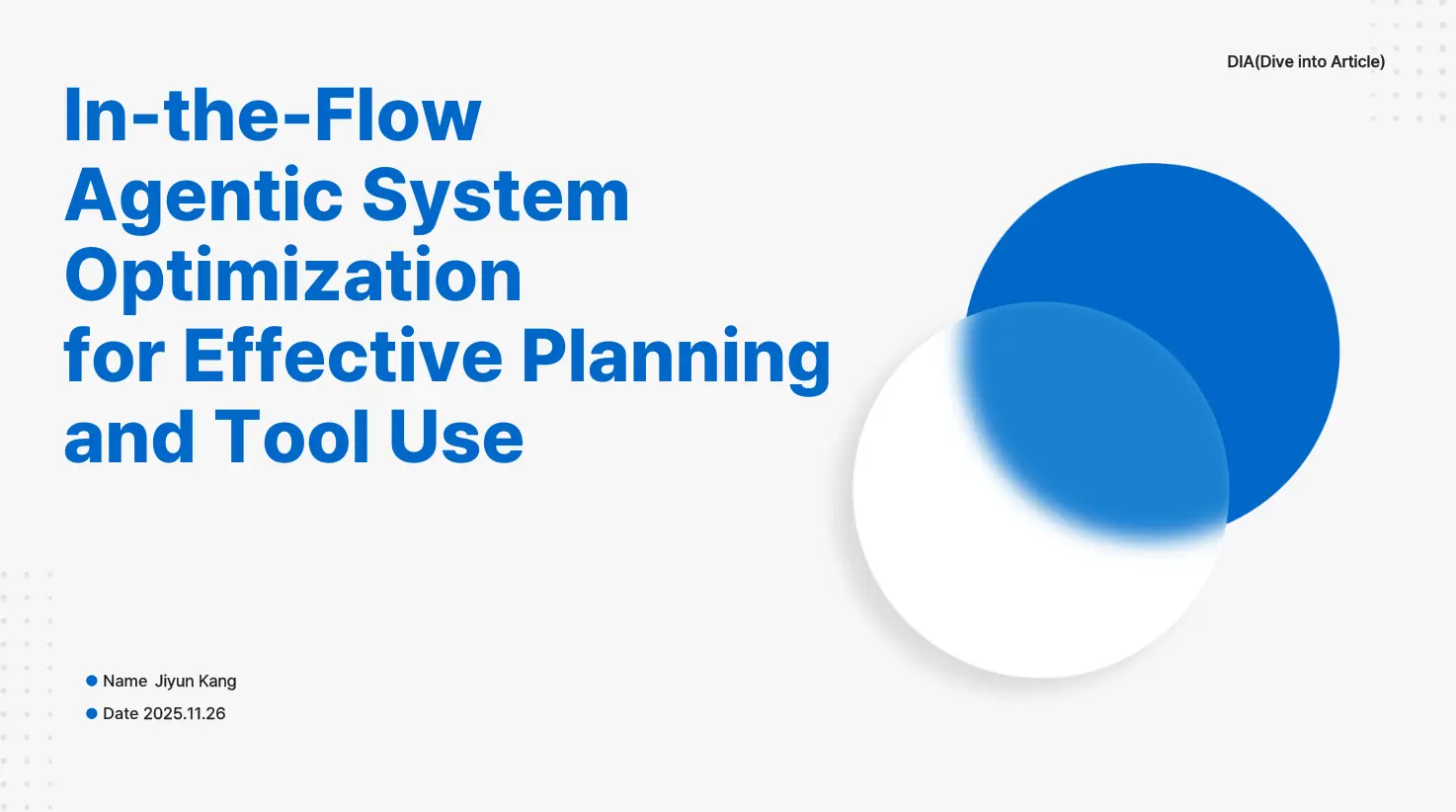 DIA(Dive into Article)

In-the-Flow
Agentic System
Optimization
for Effective Planning
and Tool Use

Name Jiyun Kang
Date 2025.11.26